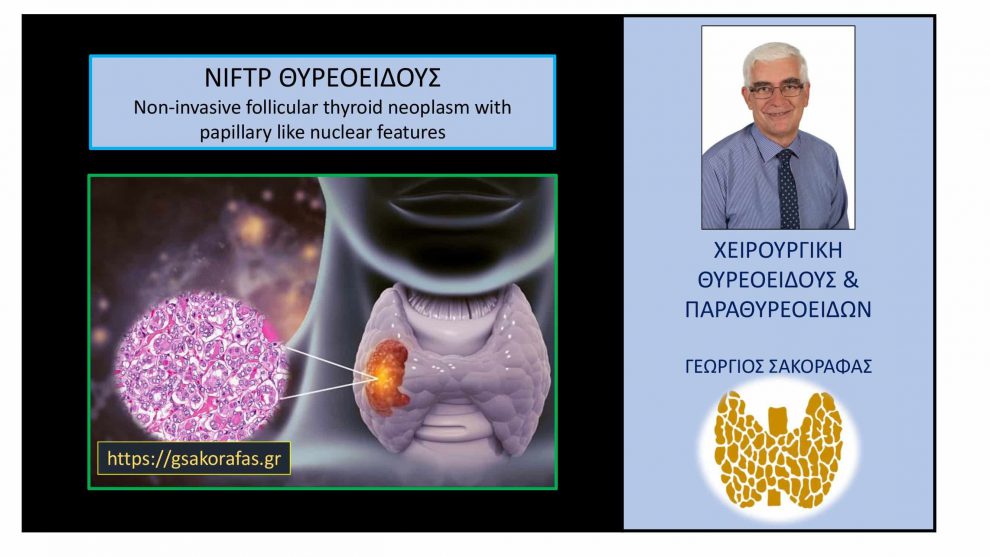 NIFTP ΘΥΡΕΟΕΙΔΟΥΣ
Non-invasive follicular thyroid neoplasm with papillary like nuclear features

https://gsakorafas.gr

ΧΕΙΡΟΥΡΓΙΚΗ ΘΥΡΕΟΕΙΔΟΥΣ & ΠΑΡΑΘΥΡΕΟΕΙΔΩΝ

ΓΕΩΡΓΙΟΣ ΣΑΚΟΡΑΦΑΣ